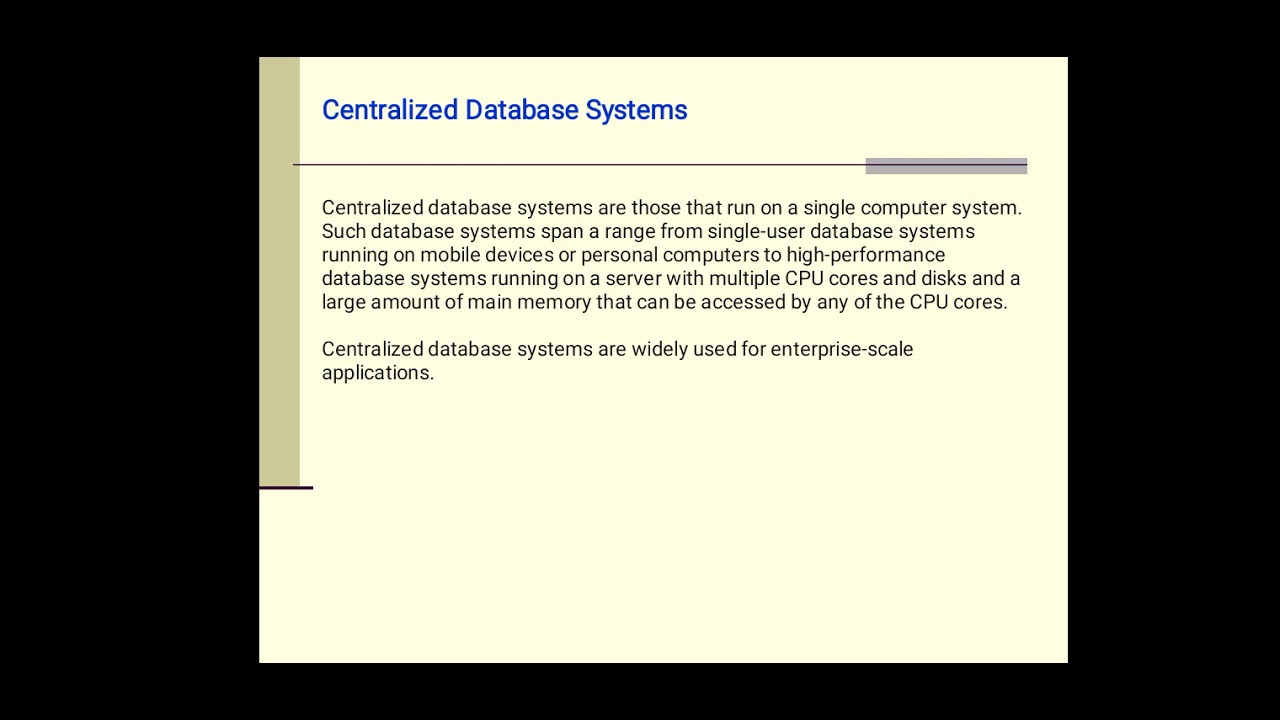 Centralized Database Systems

Centralized database systems are those that run on a single computer system. Such database systems span a range from single-user database systems running on mobile devices or personal computers to high-performance database systems running on a server with multiple CPU cores and disks and a large amount of main memory that can be accessed by any of the CPU cores.

Centralized database systems are widely used for enterprise-scale applications.